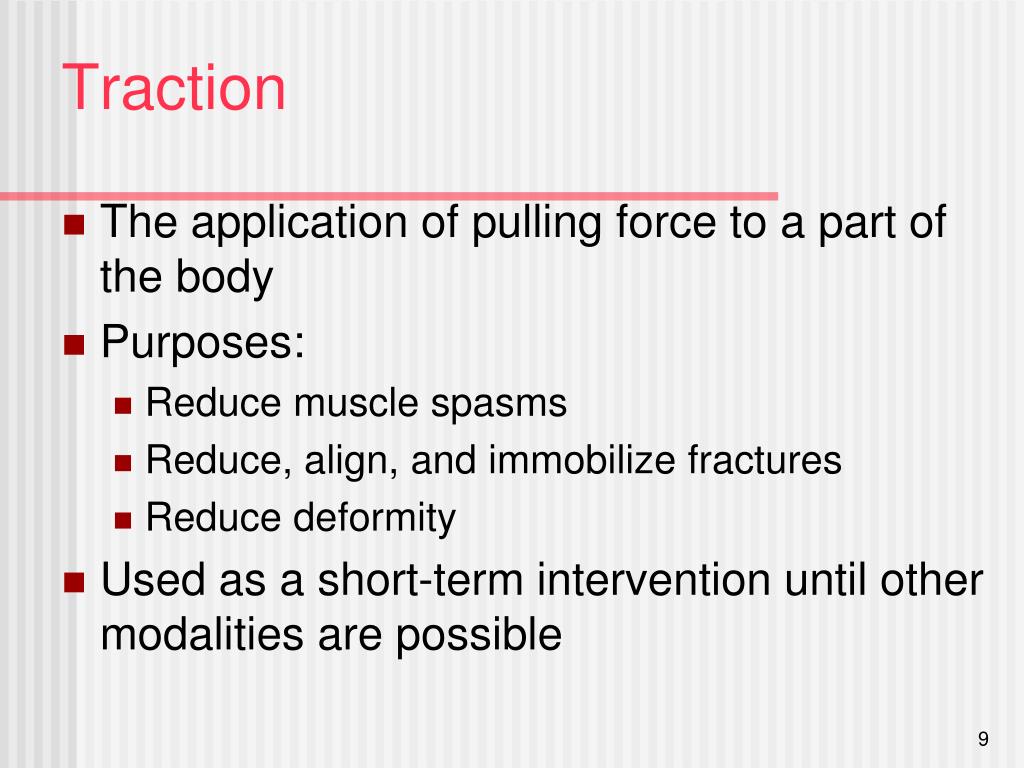 Traction

The application of pulling force to a part of the body

Purposes:

Reduce muscle spasms

Reduce, align, and immobilize fractures

Reduce deformity

Used as a short-term intervention until other modalities are possible

9